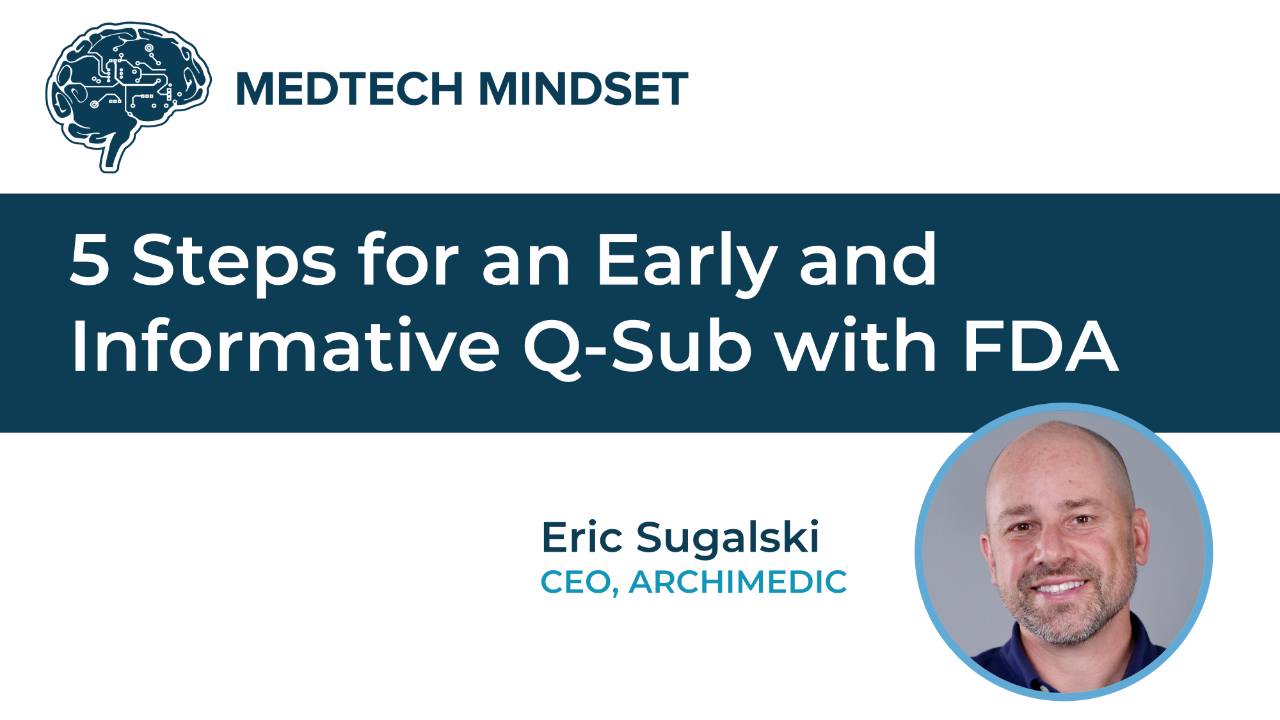 MEDTECH MINDSET

5 Steps for an Early and Informative Q-Sub with FDA

Eric Sugalski
CEO, ARCHIMEDIC